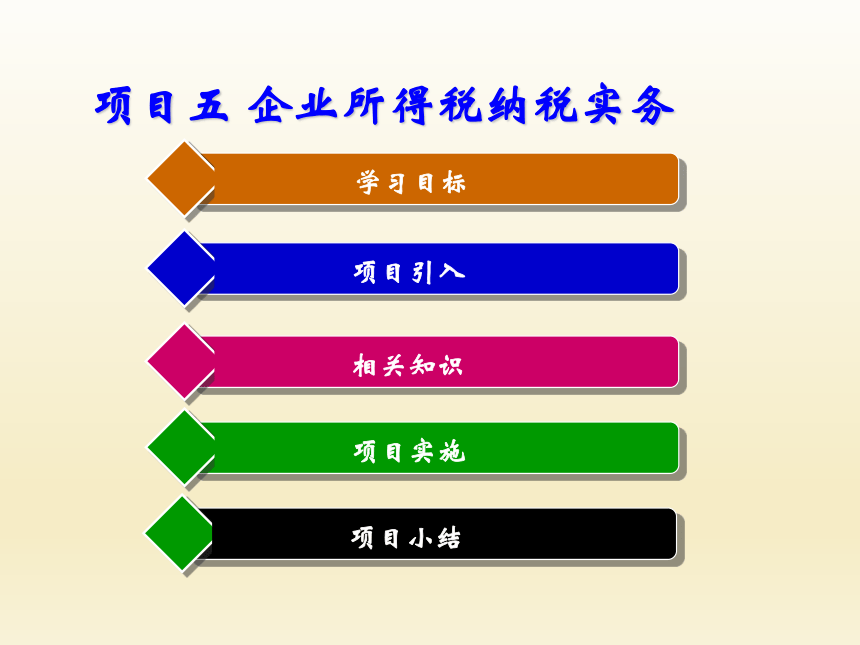 项目五 企业所得税纳税实务

学习目标

项目引入

相关知识

项目实施

项目小结